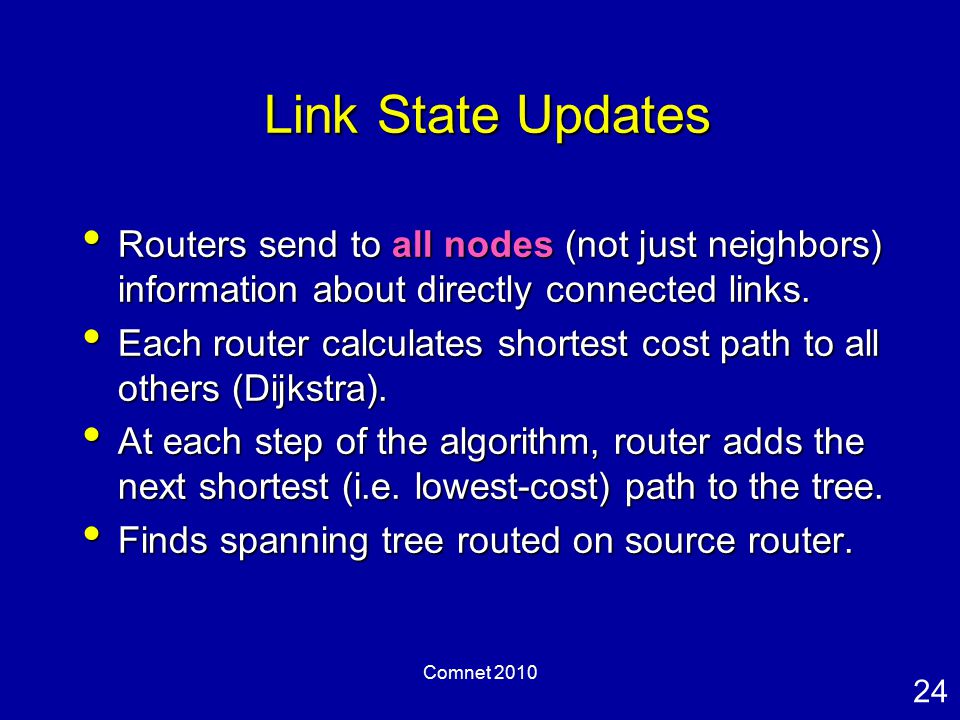 Link State Updates

• Routers send to all nodes (not just neighbors) information about directly connected links.
• Each router calculates shortest cost path to all others (Dijkstra).
• At each step of the algorithm, router adds the next shortest (i.e. lowest-cost) path to the tree.
• Finds spanning tree routed on source router.

Comnet 2010

24